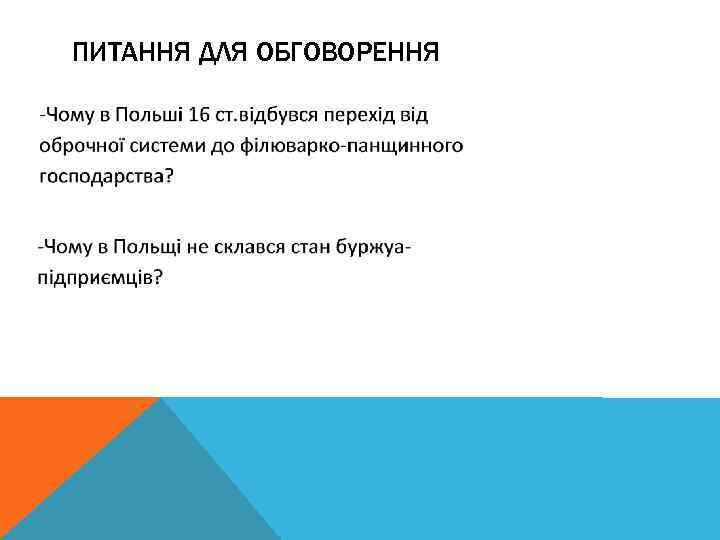 ПИТАННЯ ДЛЯ ОБГОВОРЕННЯ

-Чому в Польші 16 ст.відбувся перехід від оброчної системи до філюварко-панщинного господарства?

-Чому в Польщі не склався стан буржуа-підприємців?